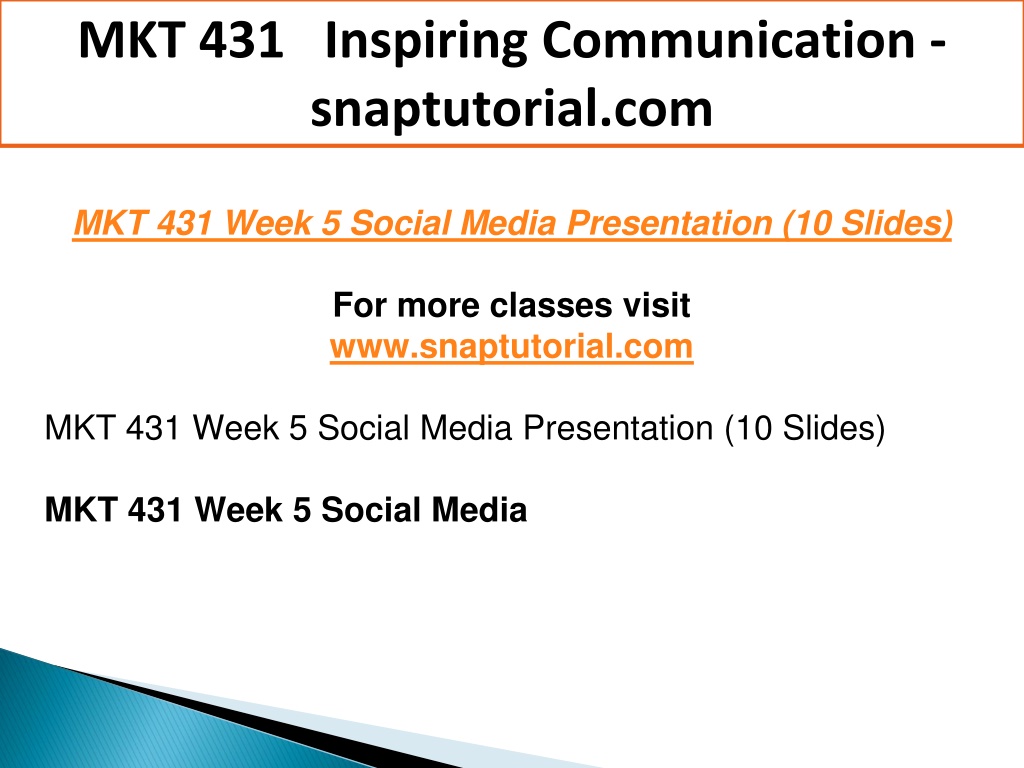 MKT 431 Inspiring Communication - snaptutorial.com

MKT 431 Week 5 Social Media Presentation (10 Slides)

For more classes visit
www.snaptutorial.com

MKT 431 Week 5 Social Media Presentation (10 Slides)

MKT 431 Week 5 Social Media